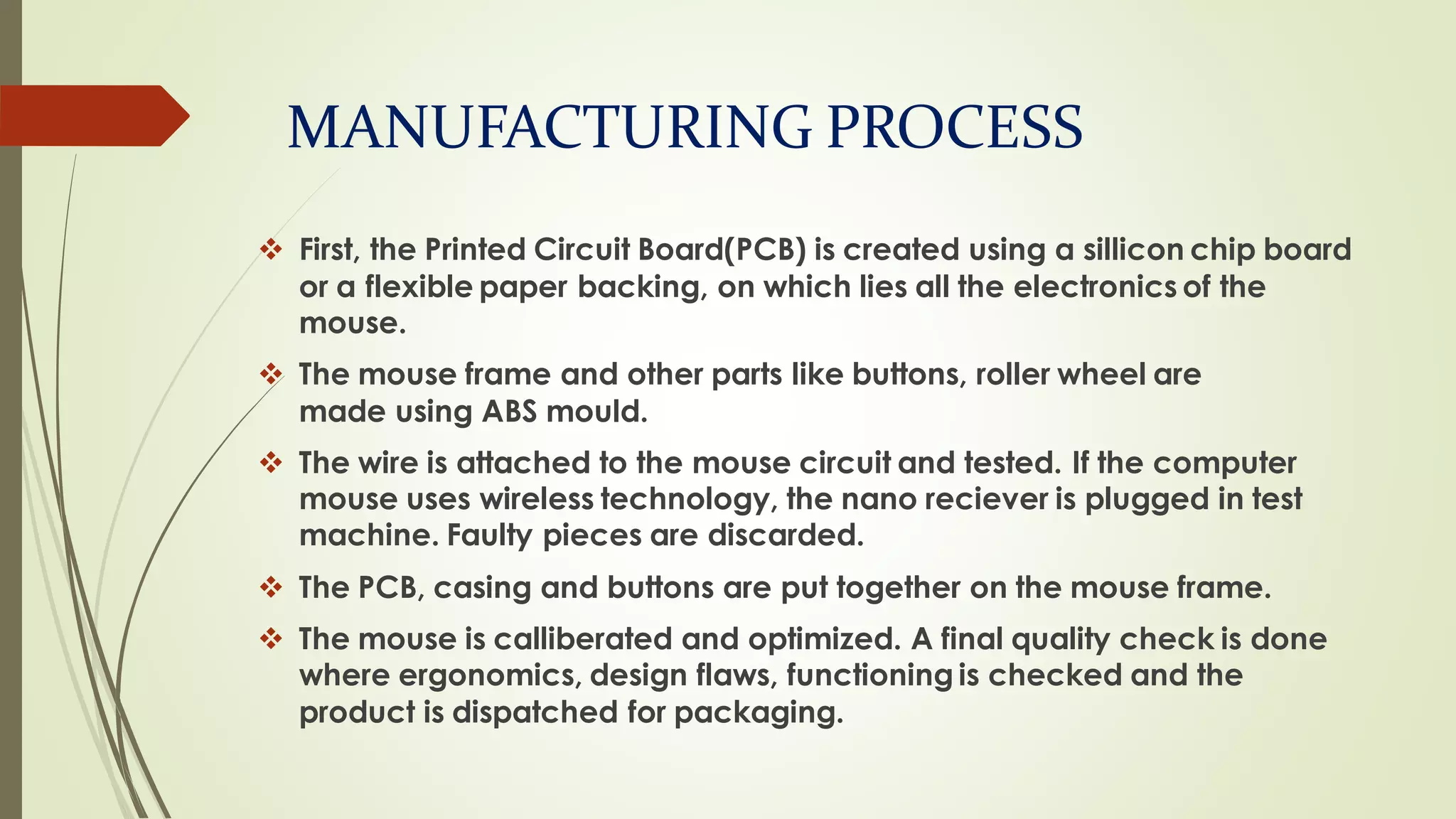 MANUFACTURING PROCESS

❖ First, the Printed Circuit Board(PCB) is created using a sillicon chip board or a flexible paper backing, on which lies all the electronics of the mouse.

❖ The mouse frame and other parts like buttons, roller wheel are made using ABS mould.

❖ The wire is attached to the mouse circuit and tested. If the computer mouse uses wireless technology, the nano reciever is plugged in test machine. Faulty pieces are discarded.

❖ The PCB, casing and buttons are put together on the mouse frame.

❖ The mouse is calliberated and optimized. A final quality check is done where ergonomics, design flaws, functioning is checked and the product is dispatched for packaging.